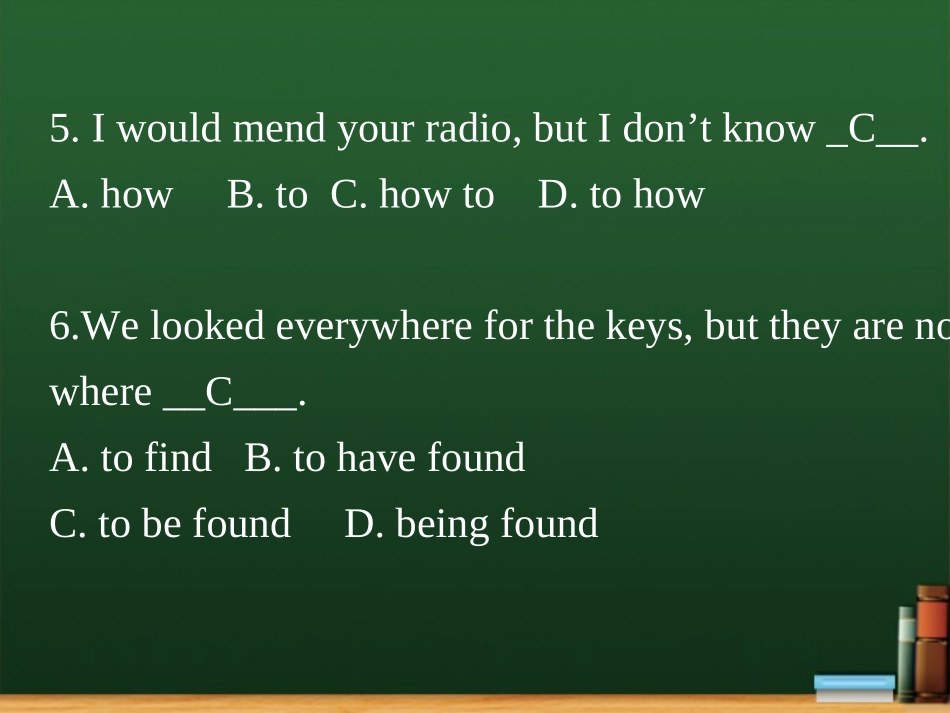 5. I would mend your radio, but I don’t know _C__.
A. how B. to C. how to D. to how

6.We looked everywhere for the keys, but they are no
where __C___.
A. to find B. to have found
C. to be found D. being found